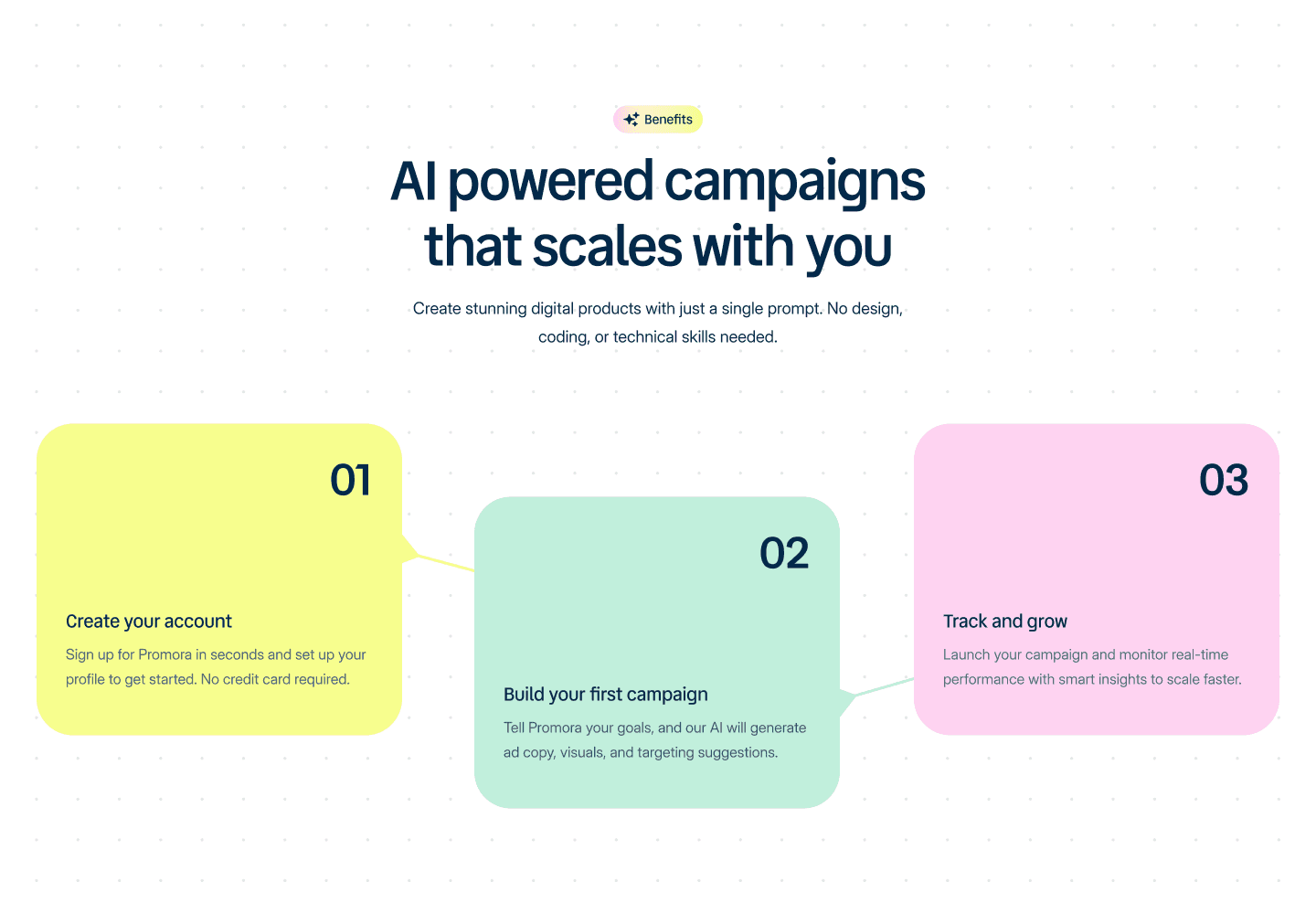 Benefits

AI powered campaigns that scales with you

Create stunning digital products with just a single prompt. No design, coding, or technical skills needed.

01

Create your account

Sign up for Promora in seconds and set up your profile to get started. No credit card required.

02

Build your first campaign

Tell Promora your goals, and our AI will generate ad copy, visuals, and targeting suggestions.

03

Track and grow

Launch your campaign and monitor real-time performance with smart insights to scale faster.